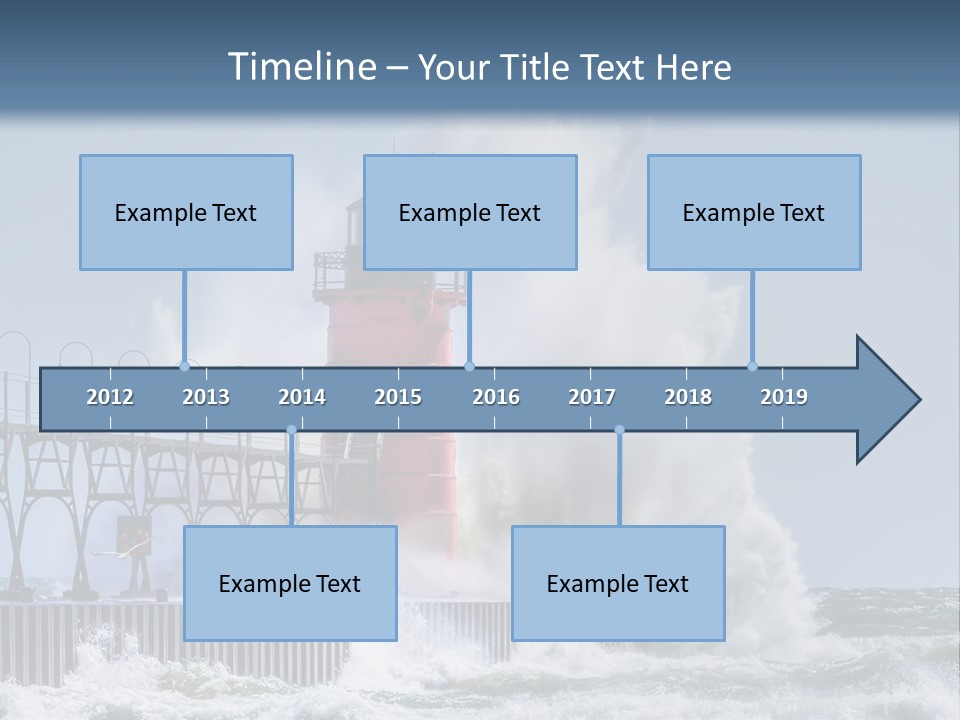 Timeline – Your Title Text Here

Example Text

Example Text

Example Text

2012 2013 2014 2015 2016 2017 2018 2019

Example Text

Example Text